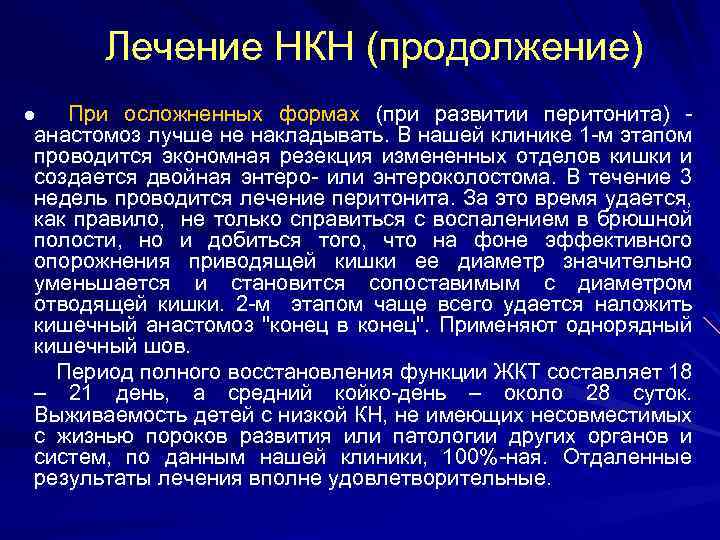 Лечение НКН (продолжение)

● При осложненных формах (при развитии перитонита) - анастомоз лучше не накладывать. В нашей клинике 1-м этапом проводится экономная резекция измененных отделов кишки и создается двойная энтеро- или энтероколостома. В течение 3 недель проводится лечение перитонита. За это время удается, как правило, не только справиться с воспалением в брюшной полости, но и добиться того, что на фоне эффективного опорожнения приводящей кишки ее диаметр значительно уменьшается и становится сопоставимым с диаметром отводящей кишки. 2-м этапом чаще всего удается наложить кишечный анастомоз "конец в конец". Применяют однорядный кишечный шов.

Период полного восстановления функции ЖКТ составляет 18 – 21 день, а средний койко-день – около 28 суток. Выживаемость детей с низкой КН, не имеющих несовместимых с жизнью пороков развития или патологии других органов и систем, по данным нашей клиники, 100%-ная. Отдаленные результаты лечения вполне удовлетворительные.